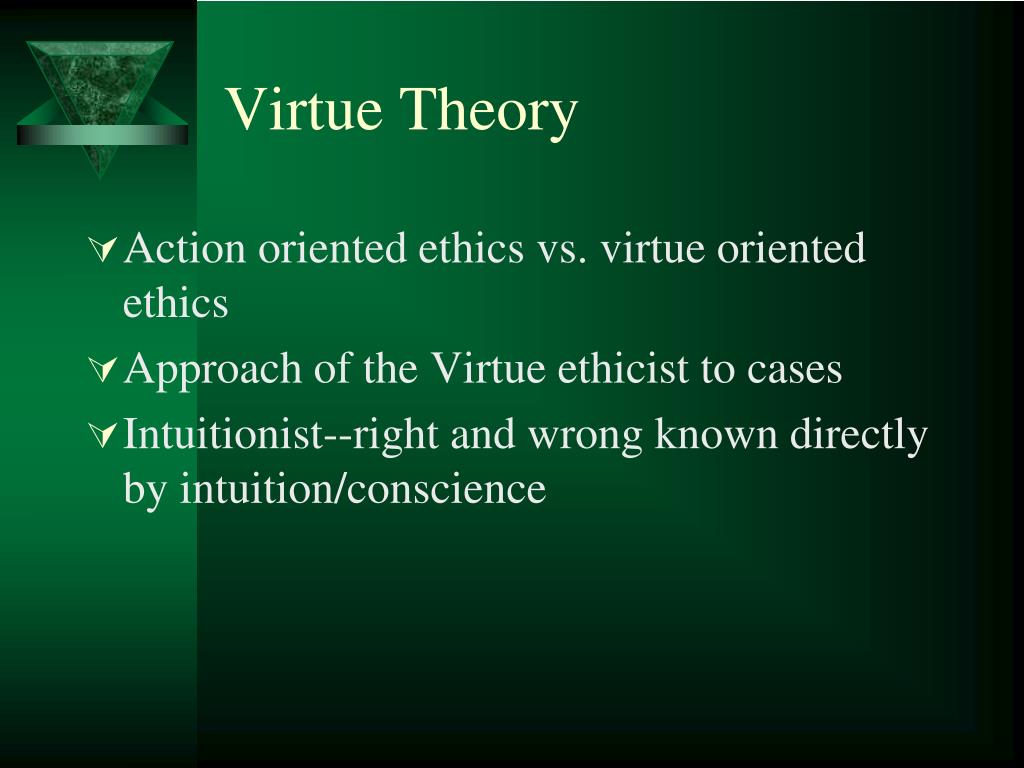 Virtue Theory

Action oriented ethics vs. virtue oriented ethics

Approach of the Virtue ethicist to cases

Intuitionist--right and wrong known directly by intuition/conscience